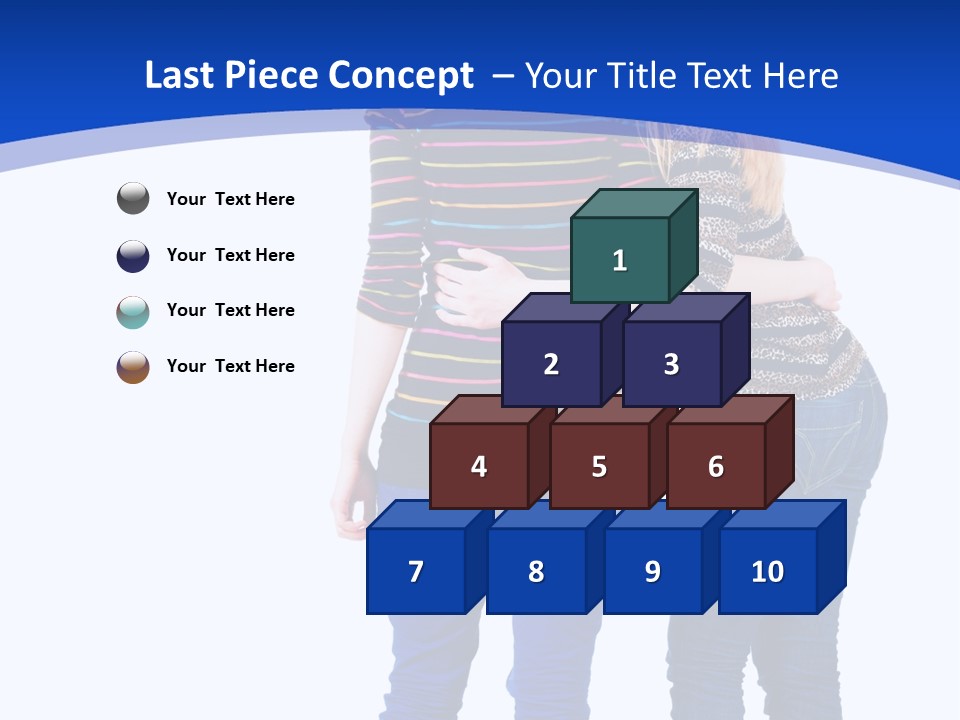 Last Piece Concept – Your Title Text Here

Your Text Here

Your Text Here

Your Text Here

Your Text Here

1

2

3

4

5

6

7

8

9

10